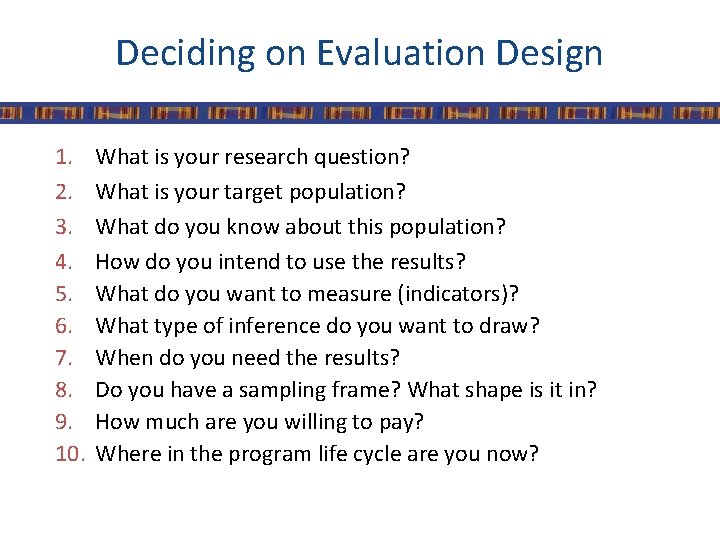 Deciding on Evaluation Design

1. What is your research question?
2. What is your target population?
3. What do you know about this population?
4. How do you intend to use the results?
5. What do you want to measure (indicators)?
6. What type of inference do you want to draw?
7. When do you need the results?
8. Do you have a sampling frame? What shape is it in?
9. How much are you willing to pay?
10. Where in the program life cycle are you now?